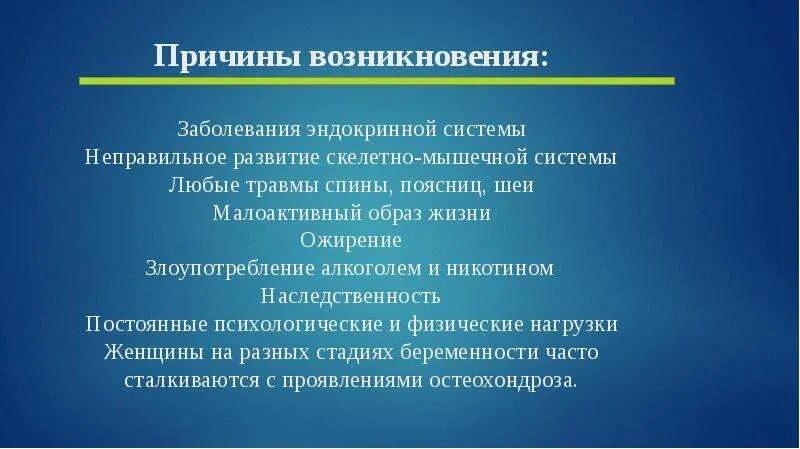 Причины возникновения:

Заболевания эндокринной системы
Неправильное развитие скелетно-мышечной системы
Любые травмы спины, поясниц, шеи
Малоактивный образ жизни
Ожирение
Злоупотребление алкоголем и никотином
Наследственность
Постоянные психологические и физические нагрузки
Женщины на разных стадиях беременности часто сталкиваются с проявлениями остеохондроза.